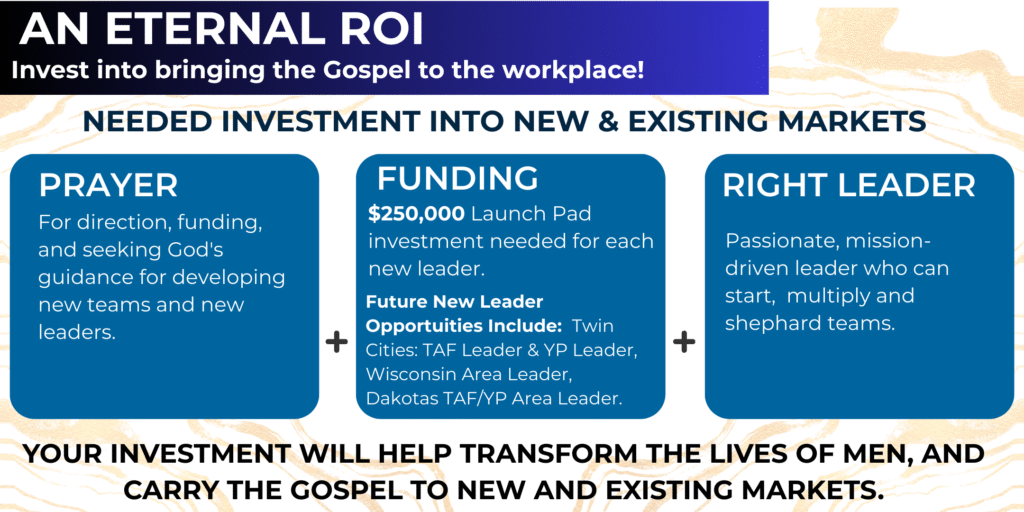 AN ETERNAL ROI
Invest into bringing the Gospel to the workplace!

NEEDED INVESTMENT INTO NEW & EXISTING MARKETS

PRAYER
For direction, funding, and seeking God's guidance for developing new teams and new leaders.

+

FUNDING
$250,000 Launch Pad investment needed for each new leader.
Future New Leader Opportunities Include: Twin Cities: TAF Leader & YP Leader, Wisconsin Area Leader, Dakotas TAF/YP Area Leader.

+

RIGHT LEADER
Passionate, mission-driven leader who can start, multiply and shephard teams.

YOUR INVESTMENT WILL HELP TRANSFORM THE LIVES OF MEN, AND CARRY THE GOSPEL TO NEW AND EXISTING MARKETS.